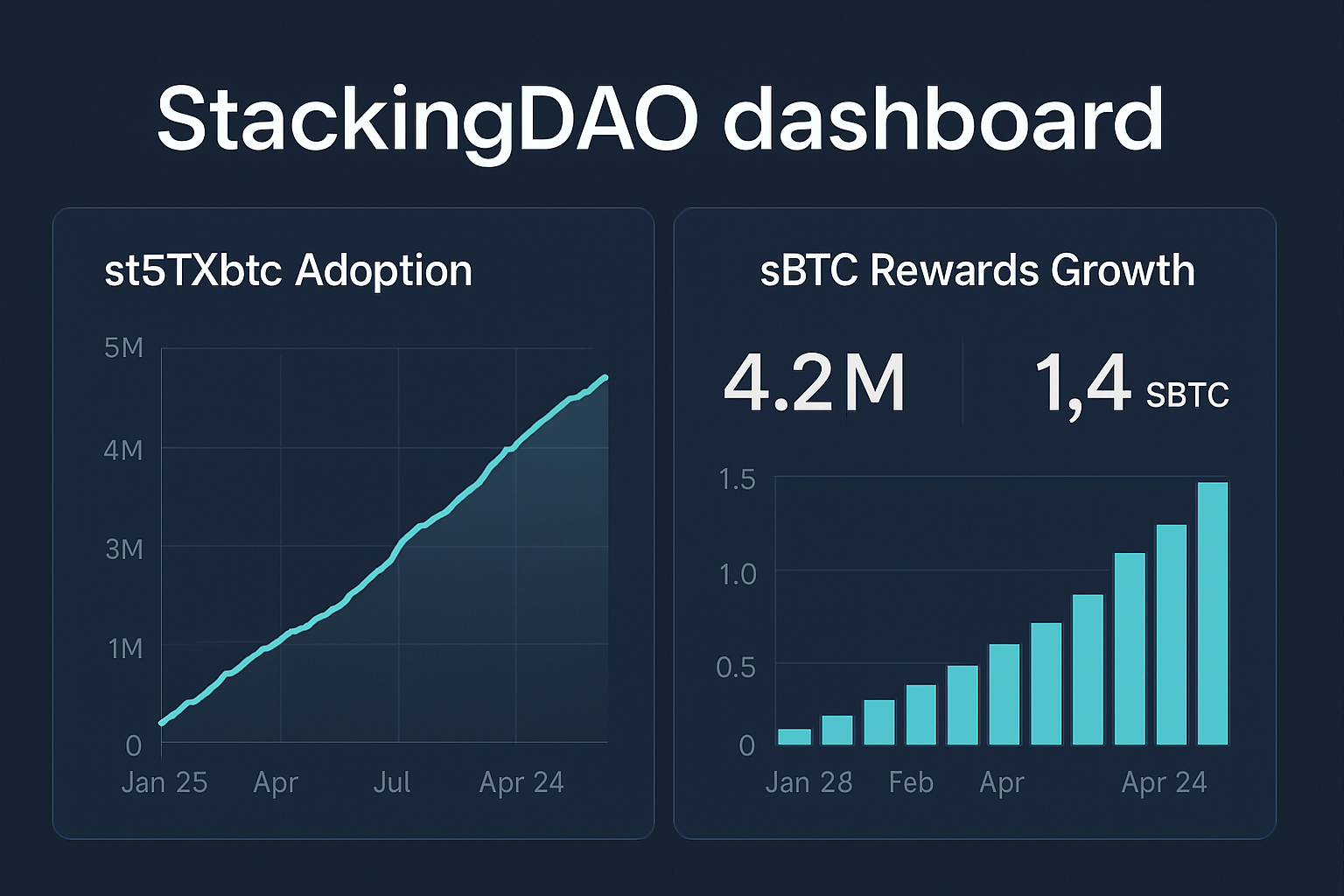 StackingDAO dashboard

st5TXbtc Adoption

5M
4M
3M
1M
0

Jan 25 Apr Jul Apr 24

sBTC Rewards Growth

4.2M

1,4 SBTC

1.5
1.0
0.5
0

Jan 28 Feb Apr Apr 24